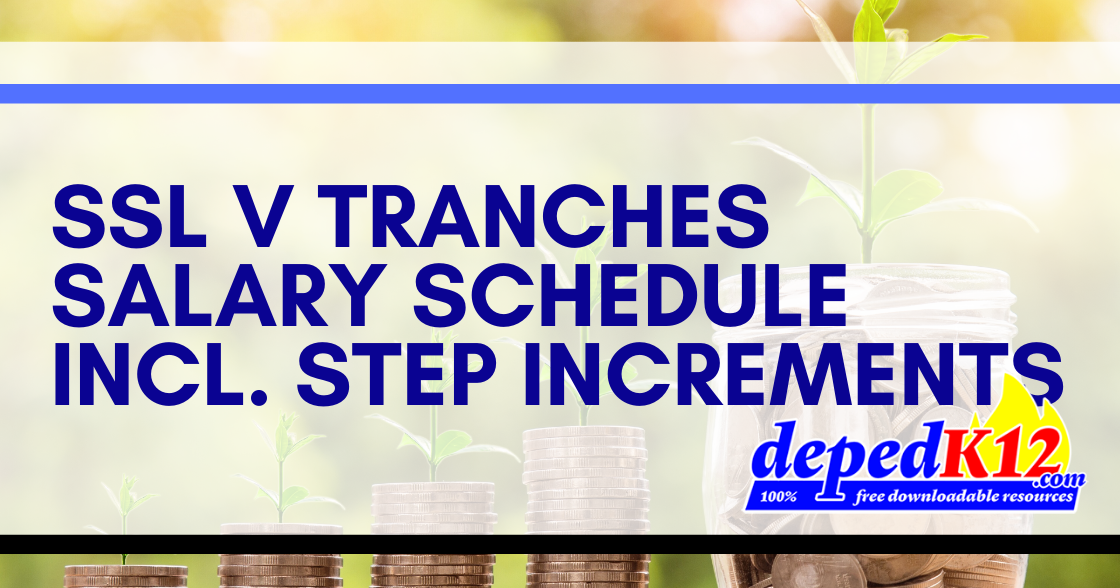 SSL V TRANCHES SALARY SCHEDULE INCL. STEP INCREMENTS

depedK12.com
100% free downloadable resources